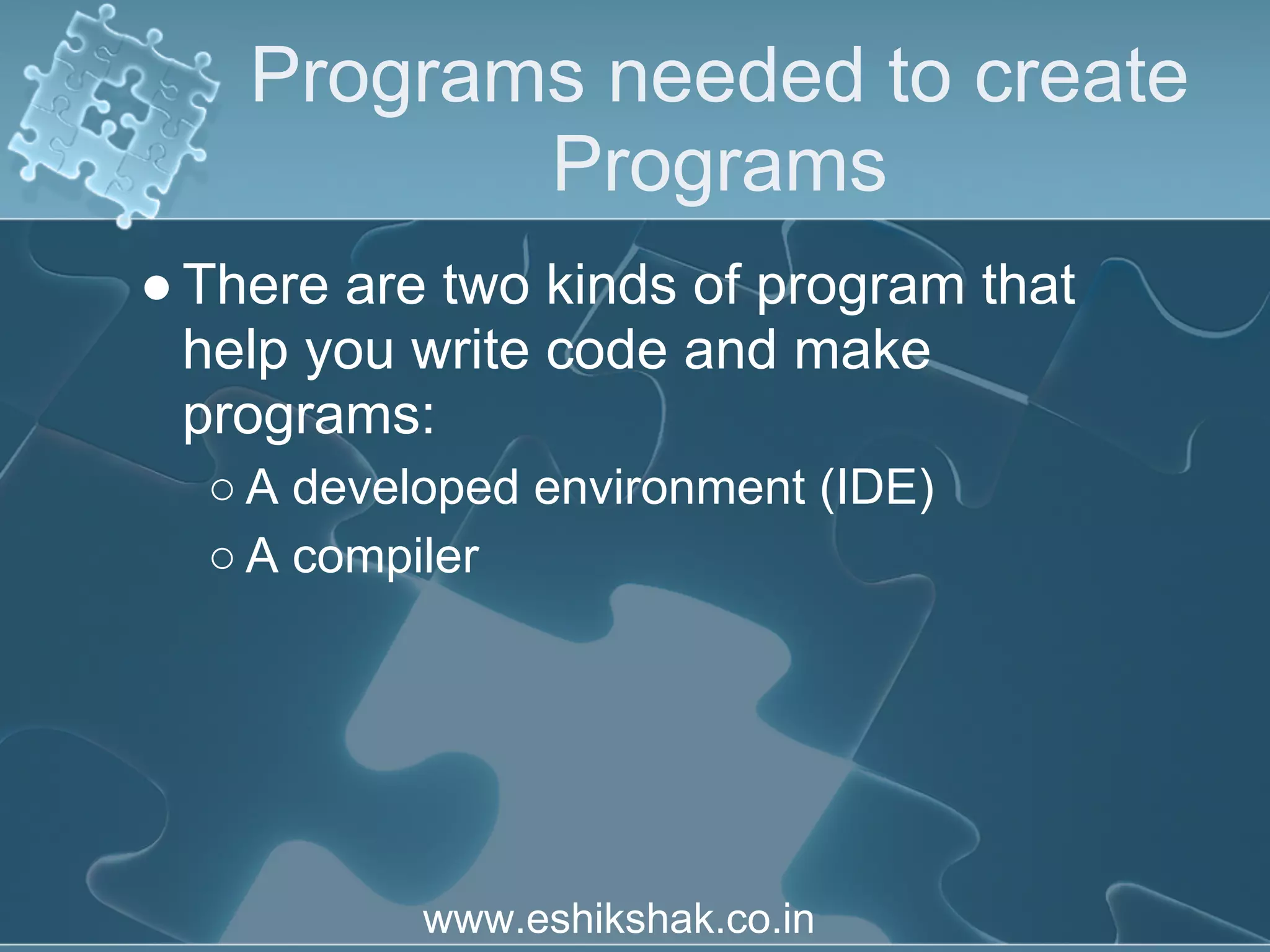 Programs needed to create Programs

● There are two kinds of program that help you write code and make programs:

○ A developed environment (IDE)

○ A compiler

www.eshikshak.co.in